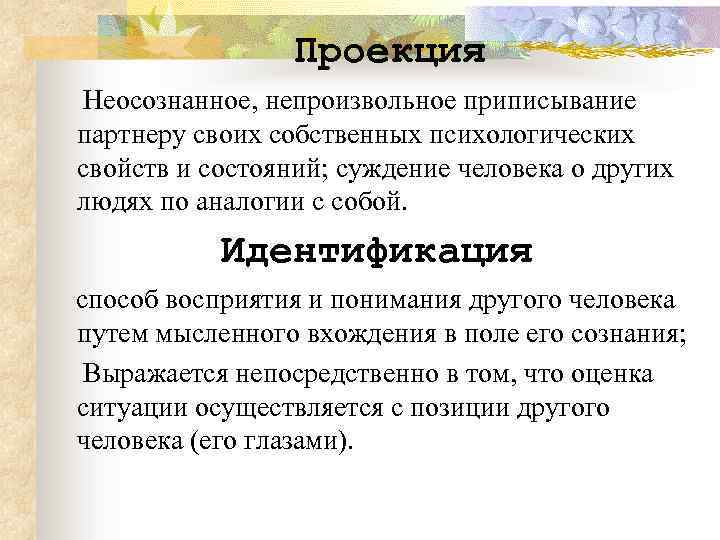 Проекция

Неосознанное, непроизвольное приписывание партнеру своих собственных психологических свойств и состояний; суждение человека о других людях по аналогии с собой.

Идентификация

способ восприятия и понимания другого человека путем мысленного вхождения в поле его сознания;

Выражается непосредственно в том, что оценка ситуации осуществляется с позиции другого человека (его глазами).